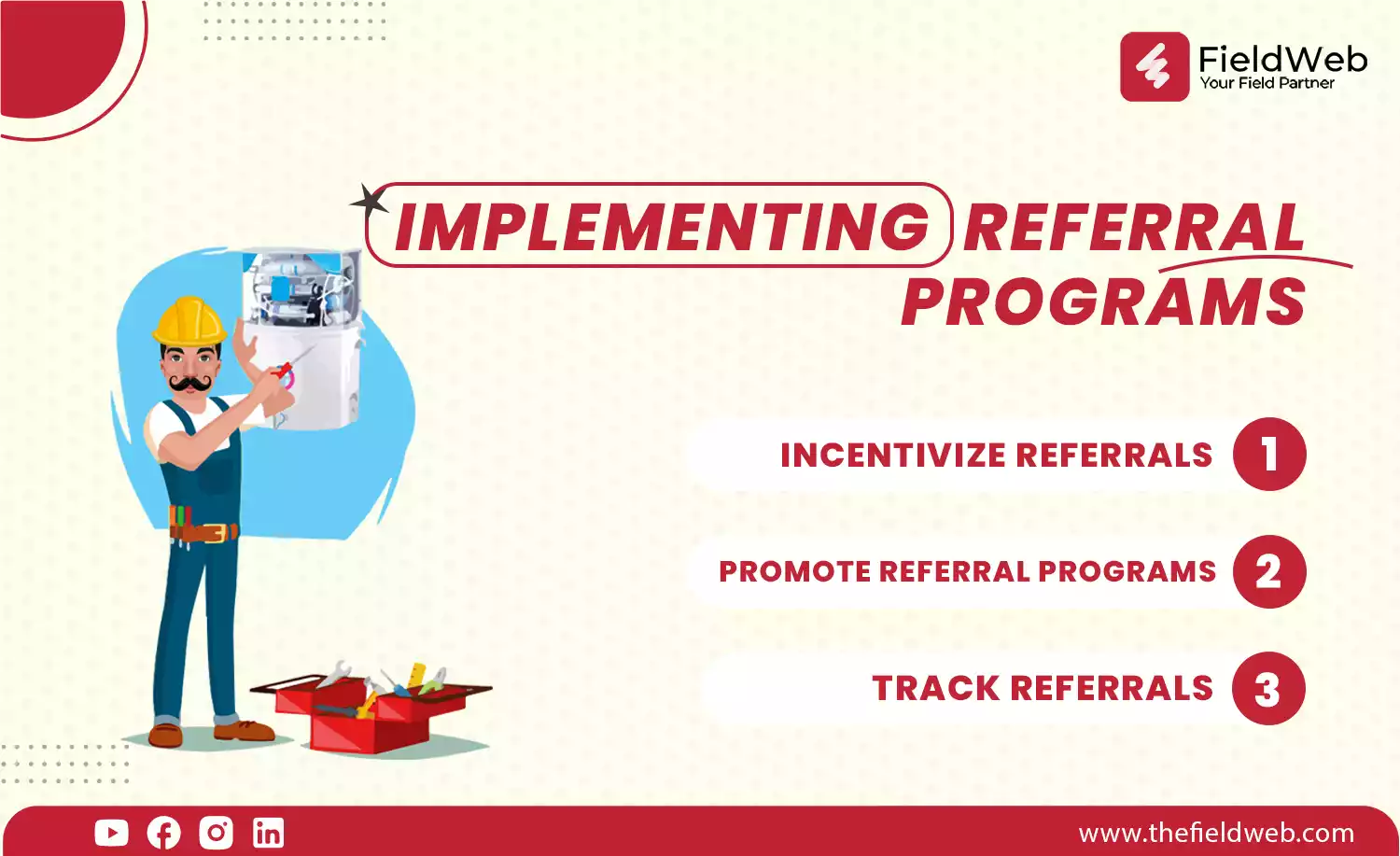 FieldWeb
Your Field Partner

IMPLEMENTING REFERRAL PROGRAMS

INCENTIVIZE REFERRALS 1

PROMOTE REFERRAL PROGRAMS 2

TRACK REFERRALS 3

www.thefieldweb.com